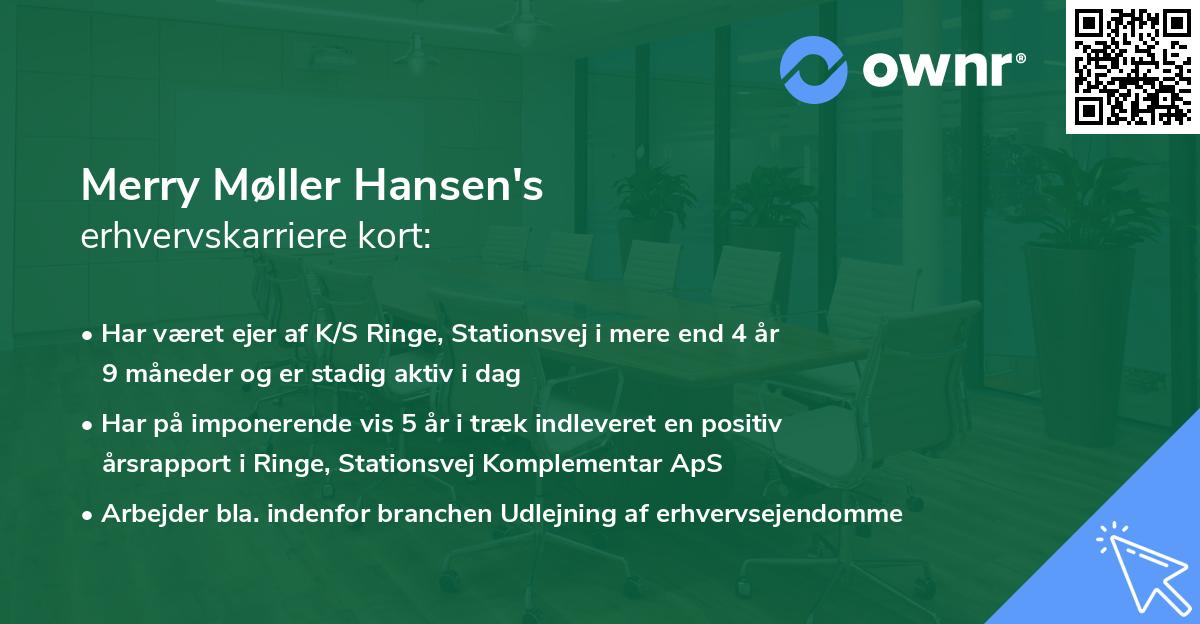 ownr®

Merry Møller Hansen's
erhvervskarriere kort:

• Har været ejer af K/S Ringe, Stationsvej i mere end 4 år 9 måneder og er stadig aktiv i dag

• Har på imponerende vis 5 år i træk indleveret en positiv årsrapport i Ringe, Stationsvej Komplementar ApS

• Arbejder bla. indenfor branchen Udlejning af erhvervsejendomme